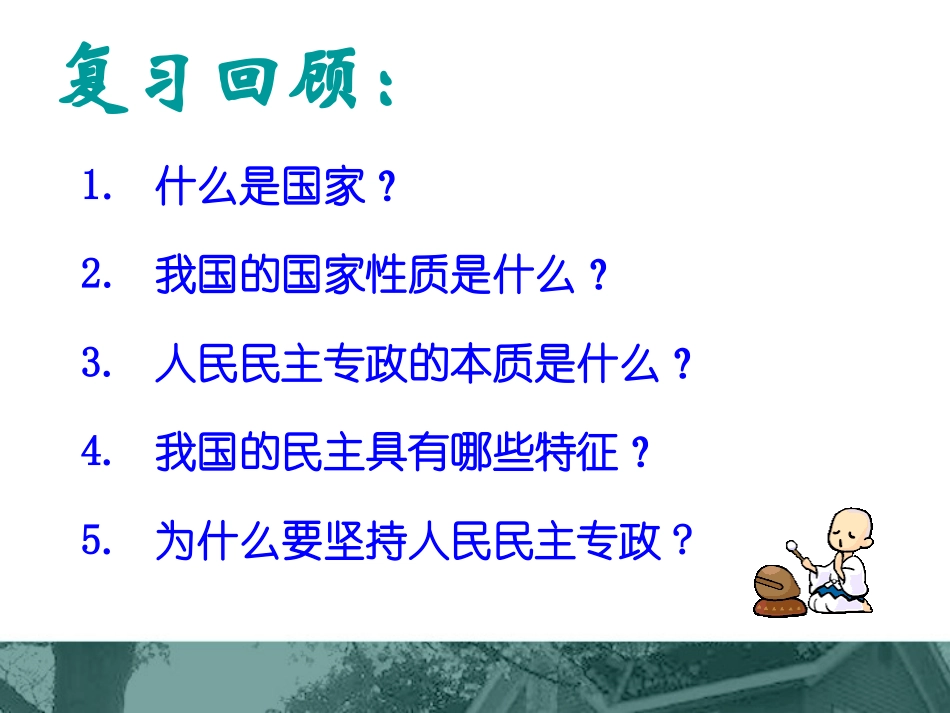 复习回顾：

1. 什么是国家？

2. 我国的国家性质是什么？

3. 人民民主专政的本质是什么？

4. 我国的民主具有哪些特征？

5. 为什么要坚持人民民主专政？